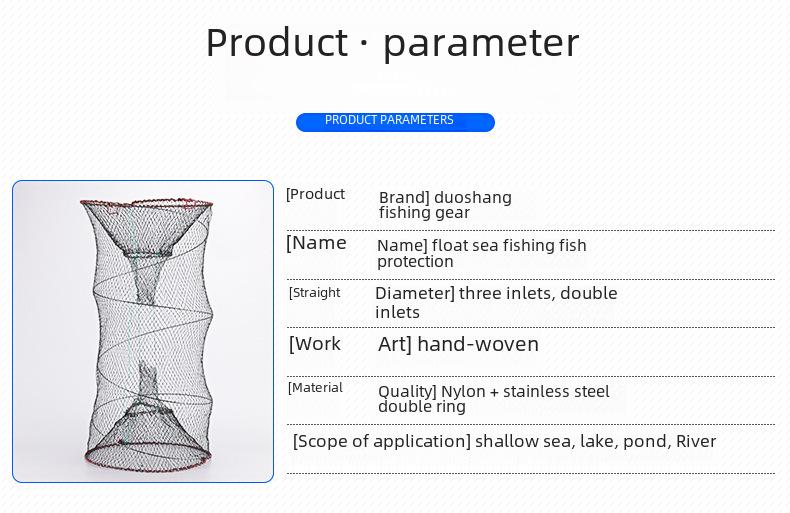 Product · parameter

PRODUCT PARAMETERS

[Product Brand] duoshang fishing gear

[Name Name] float sea fishing fish protection

[Straight Diameter] three inlets, double inlets

[Work Art] hand-woven

[Material Quality] Nylon + stainless steel double ring

[Scope of application] shallow sea, lake, pond, River